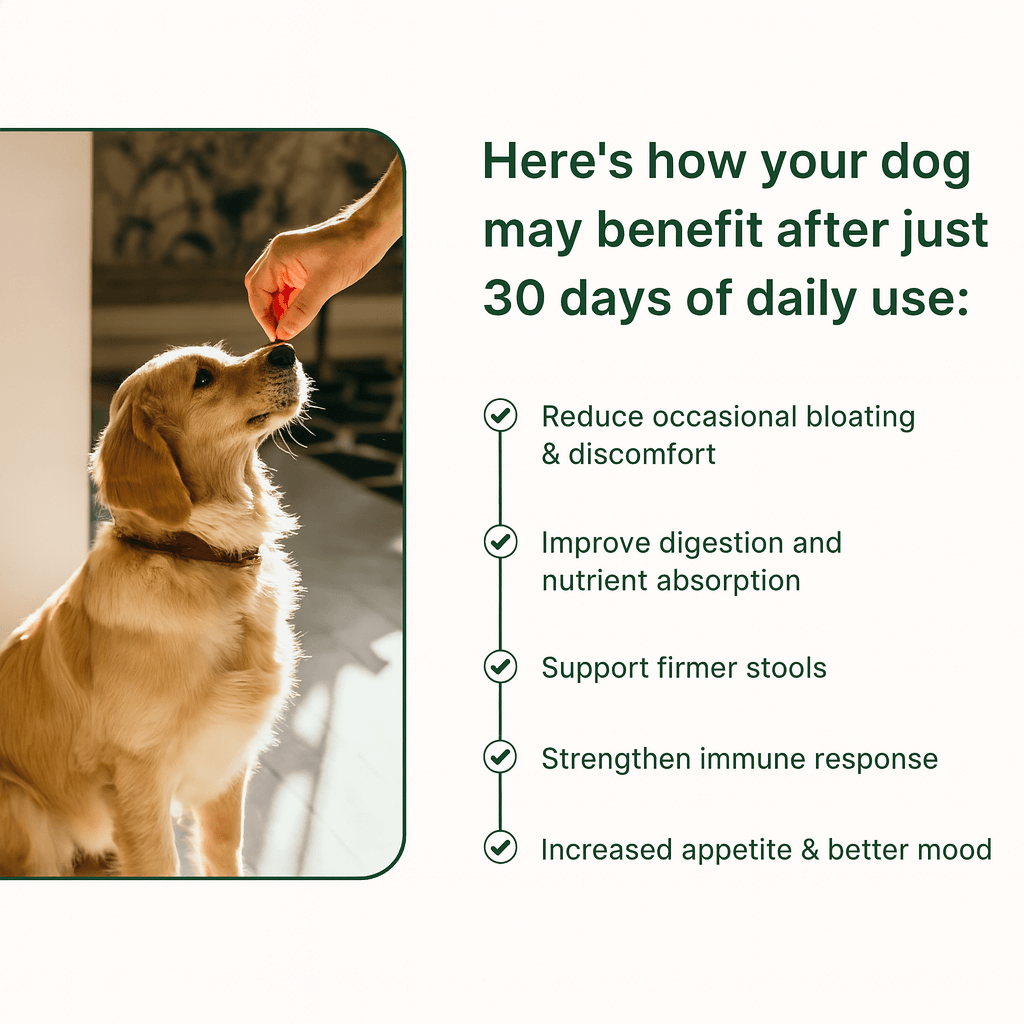 Here's how your dog may benefit after just 30 days of daily use:

Reduce occasional bloating & discomfort

Improve digestion and nutrient absorption

Support firmer stools

Strengthen immune response

Increased appetite & better mood